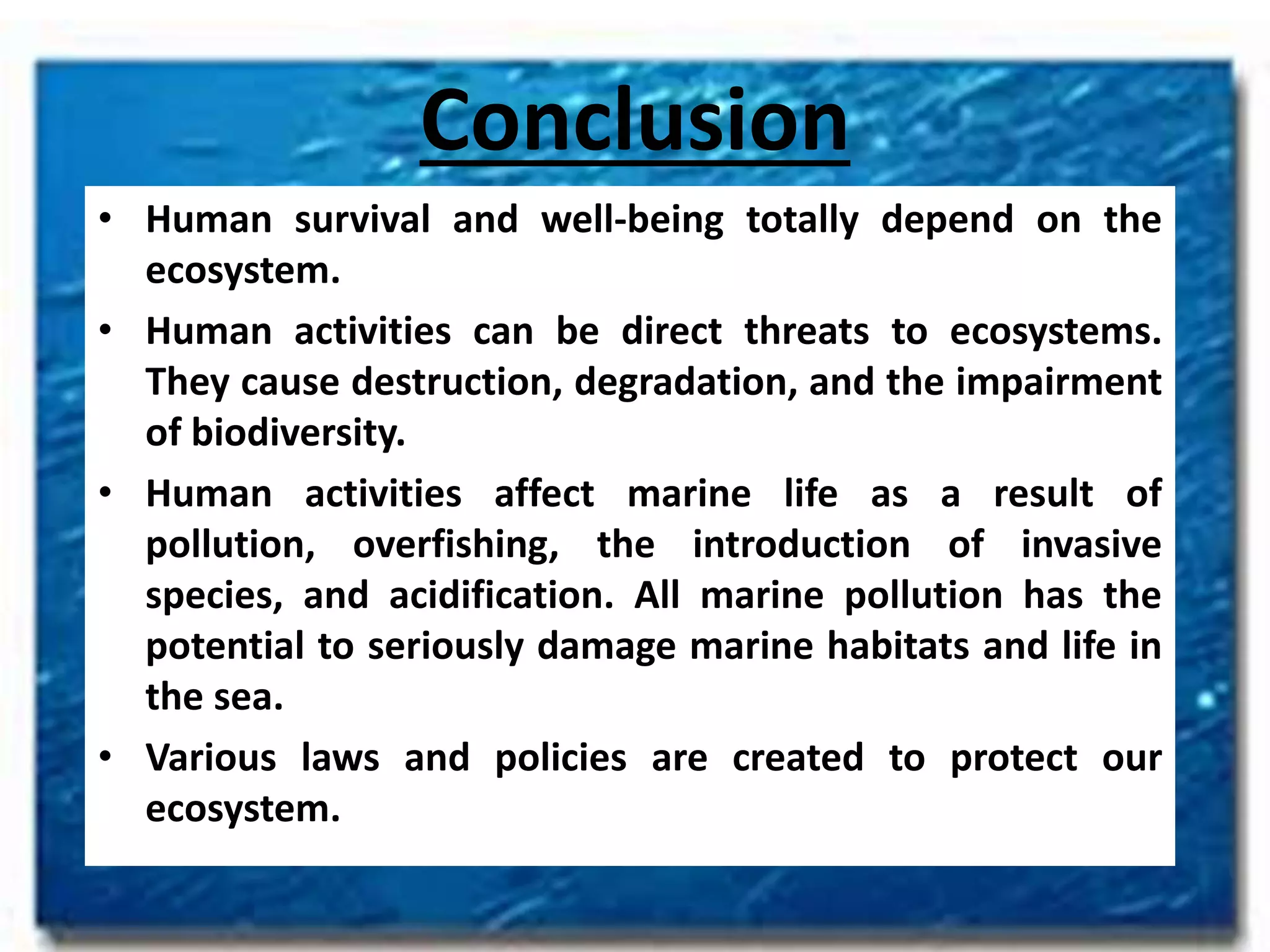 Conclusion

• Human survival and well-being totally depend on the ecosystem.

• Human activities can be direct threats to ecosystems. They cause destruction, degradation, and the impairment of biodiversity.

• Human activities affect marine life as a result of pollution, overfishing, the introduction of invasive species, and acidification. All marine pollution has the potential to seriously damage marine habitats and life in the sea.

• Various laws and policies are created to protect our ecosystem.